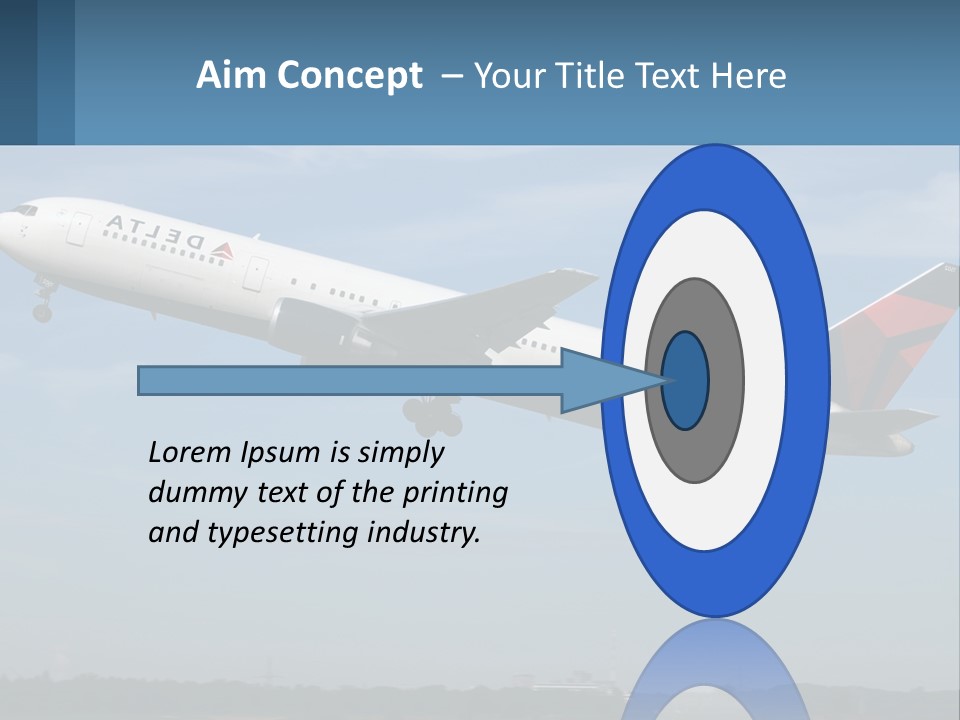 Aim Concept – Your Title Text Here

DELTA

Lorem Ipsum is simply dummy text of the printing and typesetting industry.